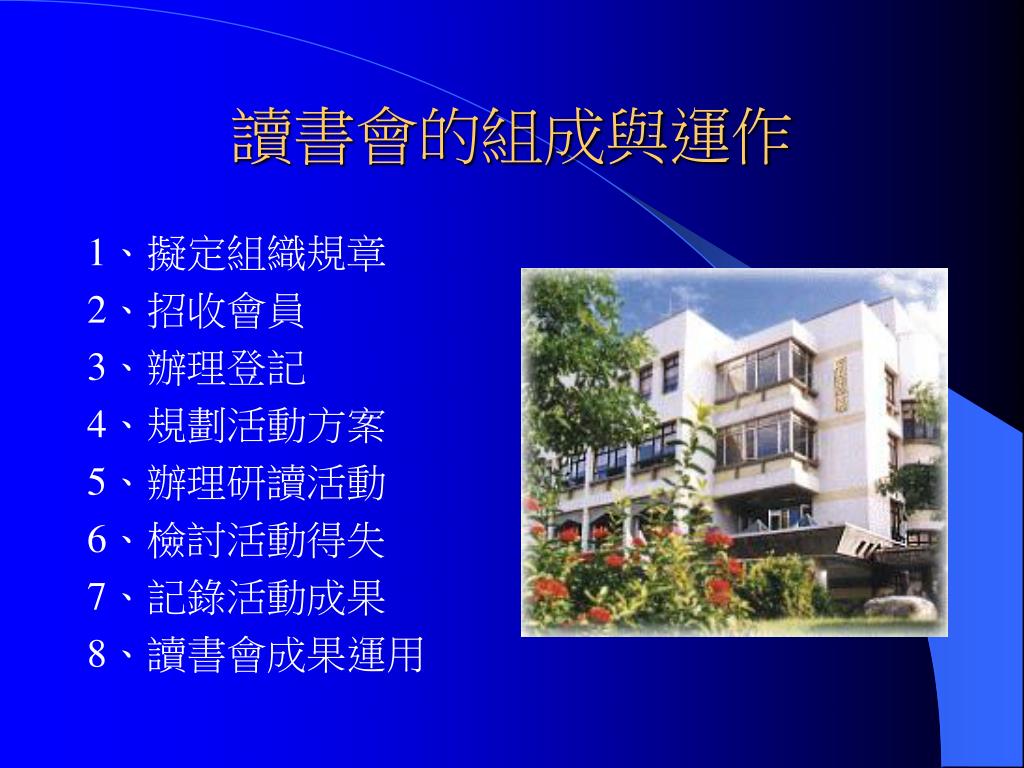 讀書會的組成與運作

1、擬定組織規章
2、招收會員
3、辦理登記
4、規劃活動方案
5、辦理研讀活動
6、檢討活動得失
7、記錄活動成果
8、讀書會成果運用